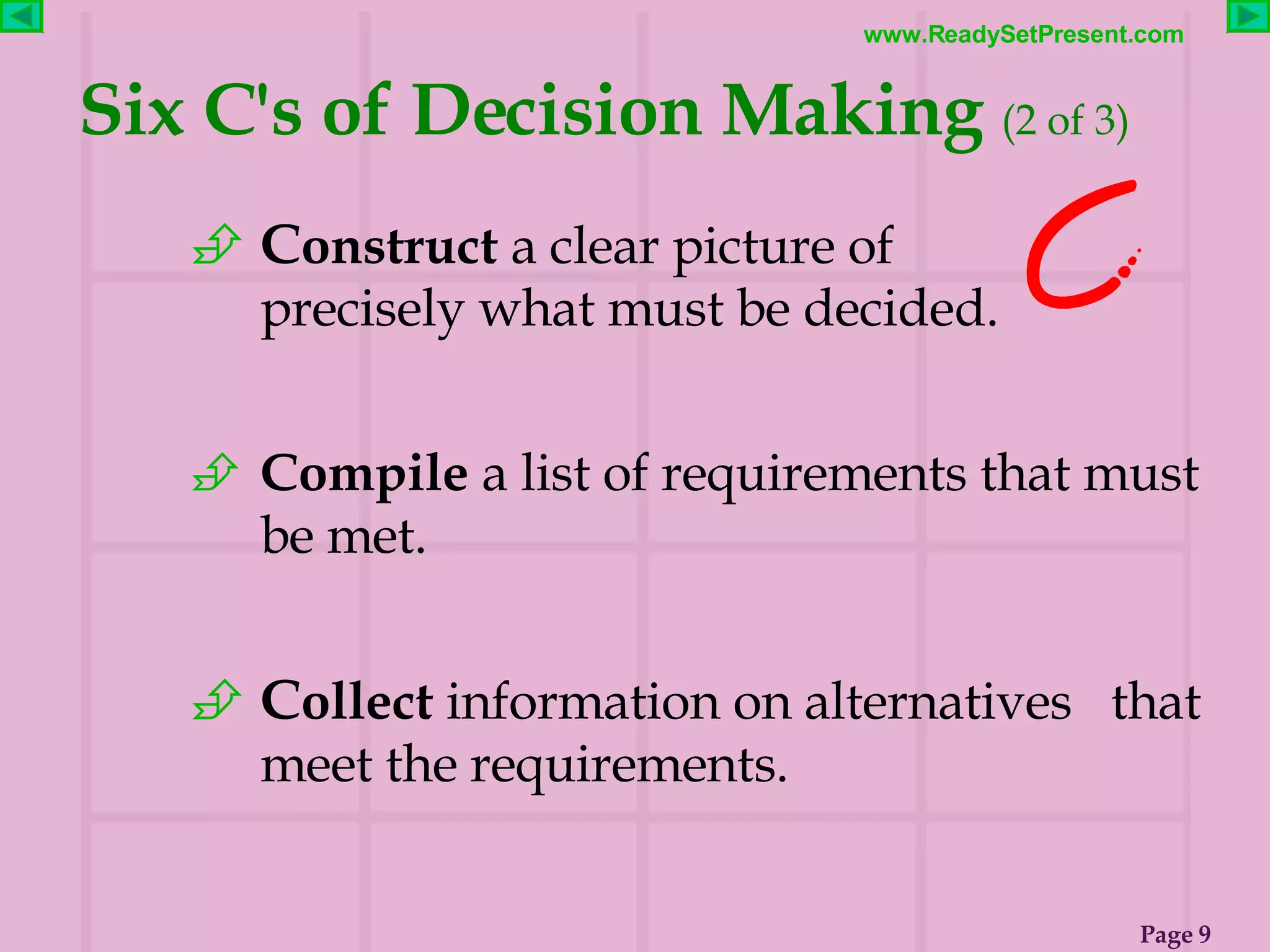 www.ReadySetPresent.com

Six C's of Decision Making (2 of 3)

C

Construct a clear picture of precisely what must be decided.

Compile a list of requirements that must be met.

Collect information on alternatives that meet the requirements.

Page 9